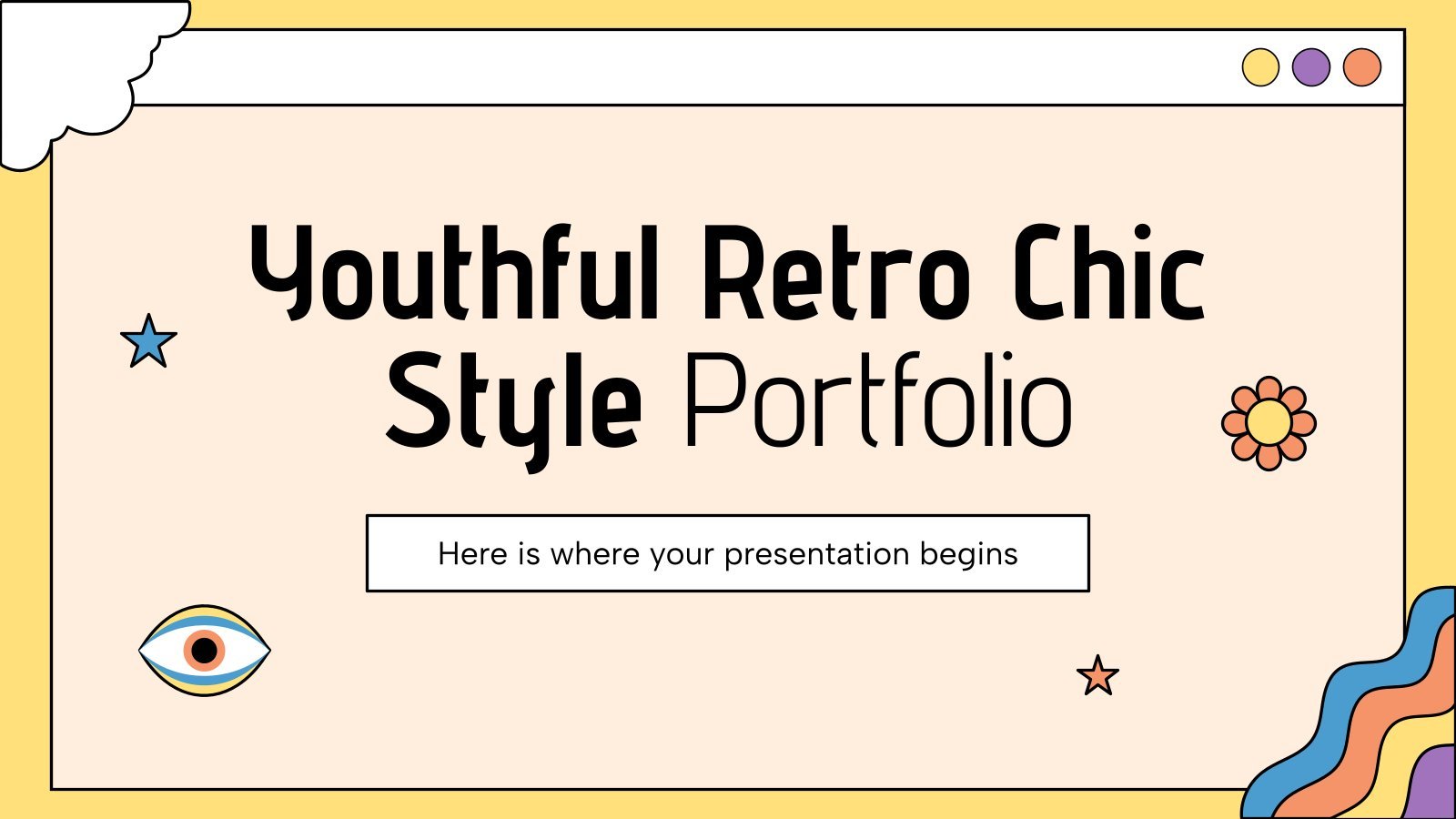 Youthful Retro Chic Style Portfolio

Here is where your presentation begins